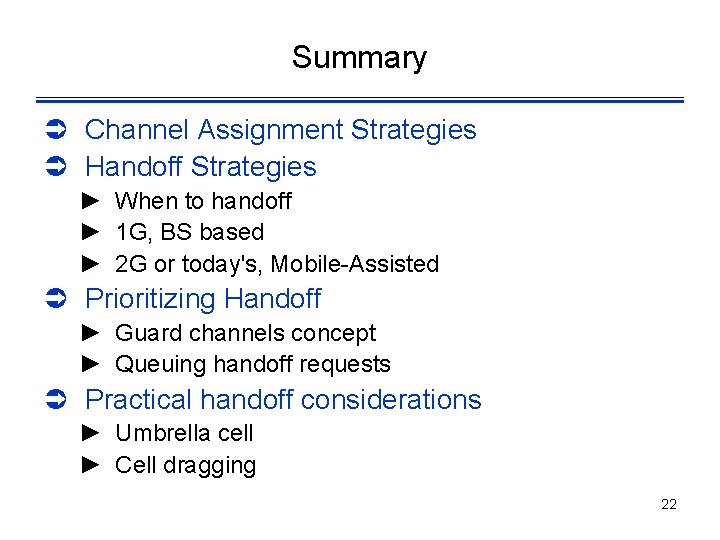 Summary

➲ Channel Assignment Strategies
➲ Handoff Strategies
► When to handoff
► 1G, BS based
► 2G or today's, Mobile-Assisted
➲ Prioritizing Handoff
► Guard channels concept
► Queuing handoff requests
➲ Practical handoff considerations
► Umbrella cell
► Cell dragging

22